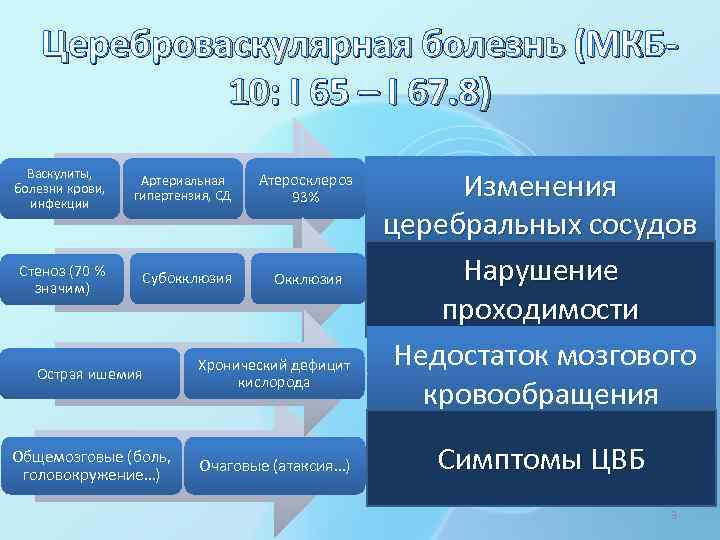 Цереброваскулярная болезнь (МКБ-10: I 65 – I 67.8)

Васкулиты, болезни крови, инфекции

Артериальная гипертензия, СД

Атеросклероз 93%

Изменения церебральных сосудов

Стеноз (70 % значим)

Субокклюзия

Окклюзия

Нарушение проходимости

Острая ишемия

Хронический дефицит кислорода

Недостаток мозгового кровообращения

Общемозговые (боль, головокружение…)

Очаговые (атаксия…)

Симптомы ЦВБ

3